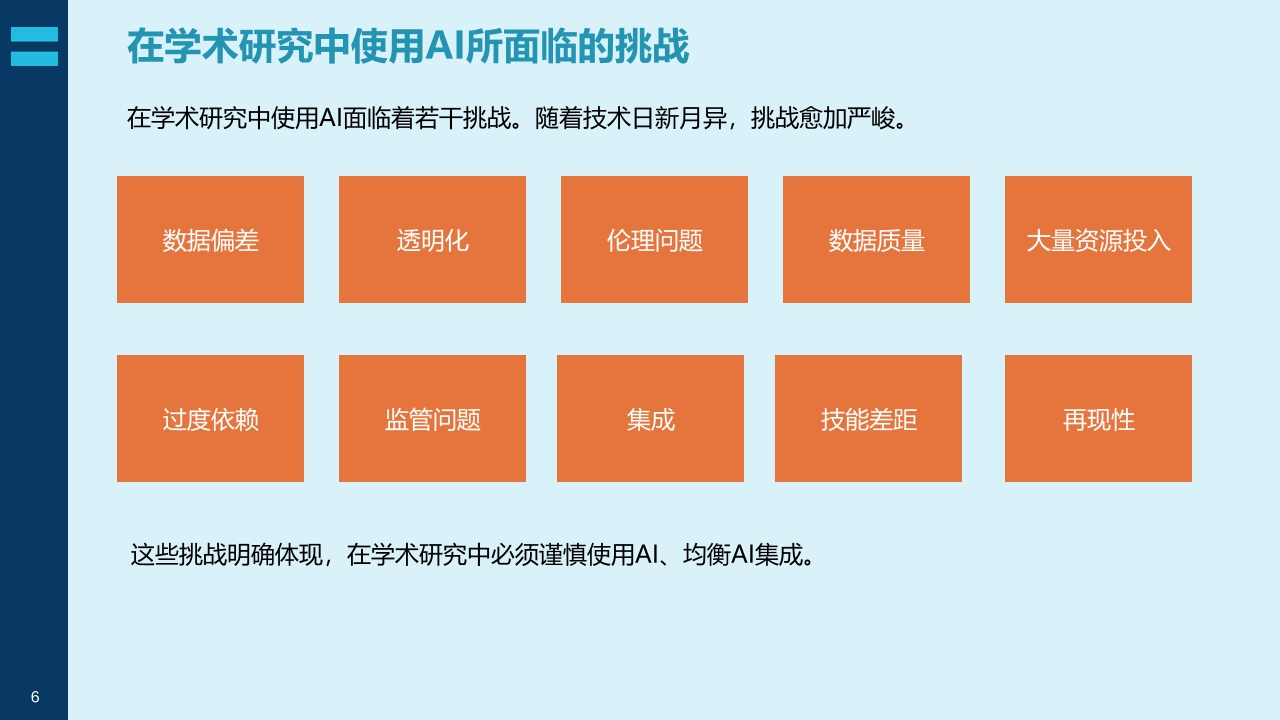 在学术研究中使用AI所面临的挑战

在学术研究中使用AI面临着若干挑战。随着技术日新月异，挑战愈加严峻。

数据偏差

透明化

伦理问题

数据质量

大量资源投入

过度依赖

监管问题

集成

技能差距

再现性

这些挑战明确体现，在学术研究中必须谨慎使用AI、均衡AI集成。

6